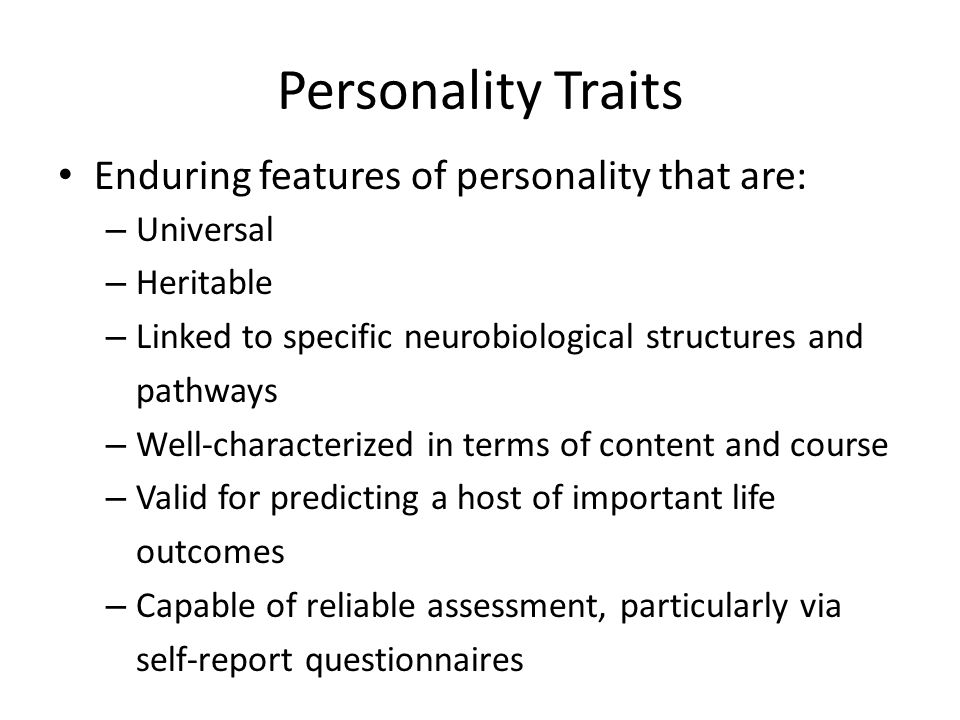 Personality Traits

• Enduring features of personality that are:
– Universal
– Heritable
– Linked to specific neurobiological structures and pathways
– Well-characterized in terms of content and course
– Valid for predicting a host of important life outcomes
– Capable of reliable assessment, particularly via self-report questionnaires